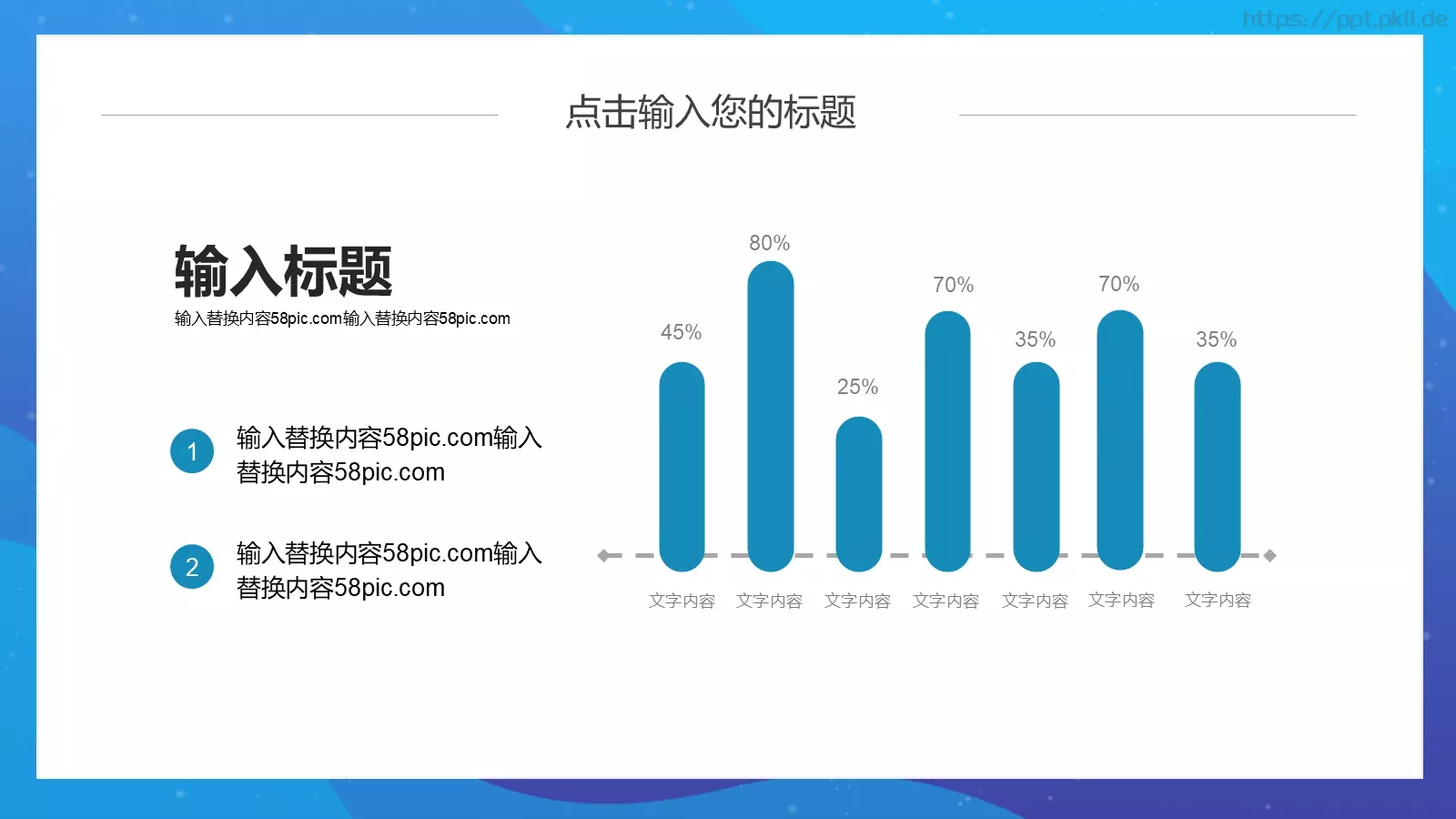 https://ppt.pkll.de

点击输入您的标题

输入标题

输入替换内容58pic.com输入替换内容58pic.com

1 输入替换内容58pic.com输入替换内容58pic.com

2 输入替换内容58pic.com输入替换内容58pic.com

45%
80%
25%
70%
35%
70%
35%

文字内容 文字内容 文字内容 文字内容 文字内容 文字内容 文字内容